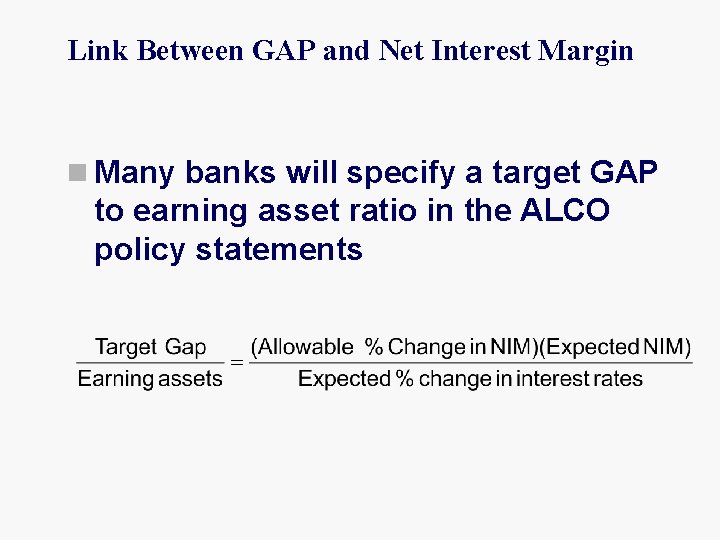 Link Between GAP and Net Interest Margin

Many banks will specify a target GAP to earning asset ratio in the ALCO policy statements

$\frac{\text{Target Gap}}{\text{Earning assets}} = \frac{\text{(Allowable \% Change in NIM)(Expected NIM)}}{\text{Expected \% change in interest rates}}$